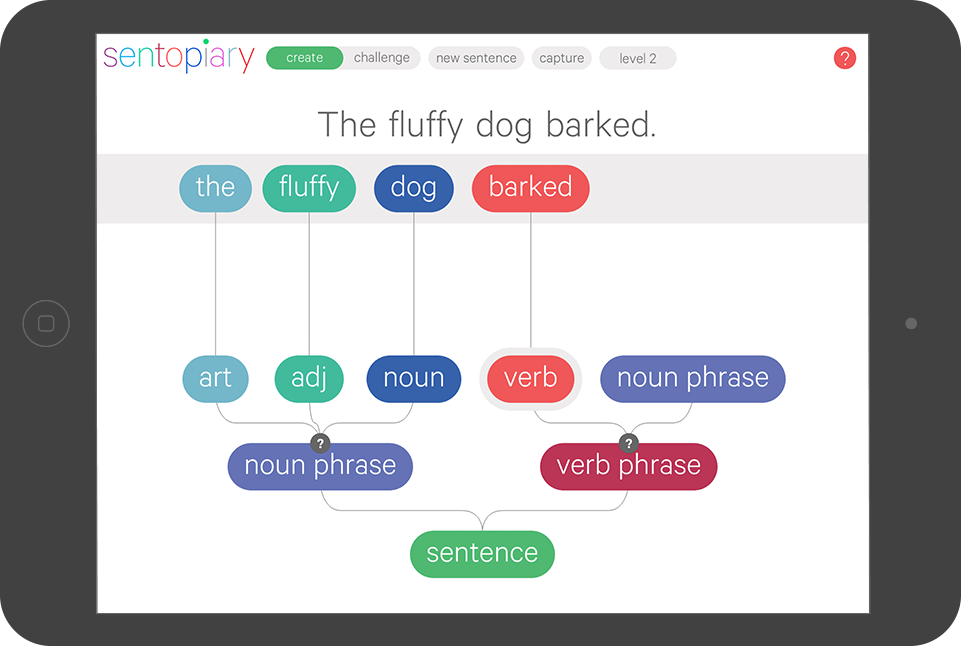 sentopiary
create challenge new sentence capture level 2 ?

The fluffy dog barked.

the fluffy dog barked

art adj noun verb noun phrase

? ?

noun phrase verb phrase

sentence